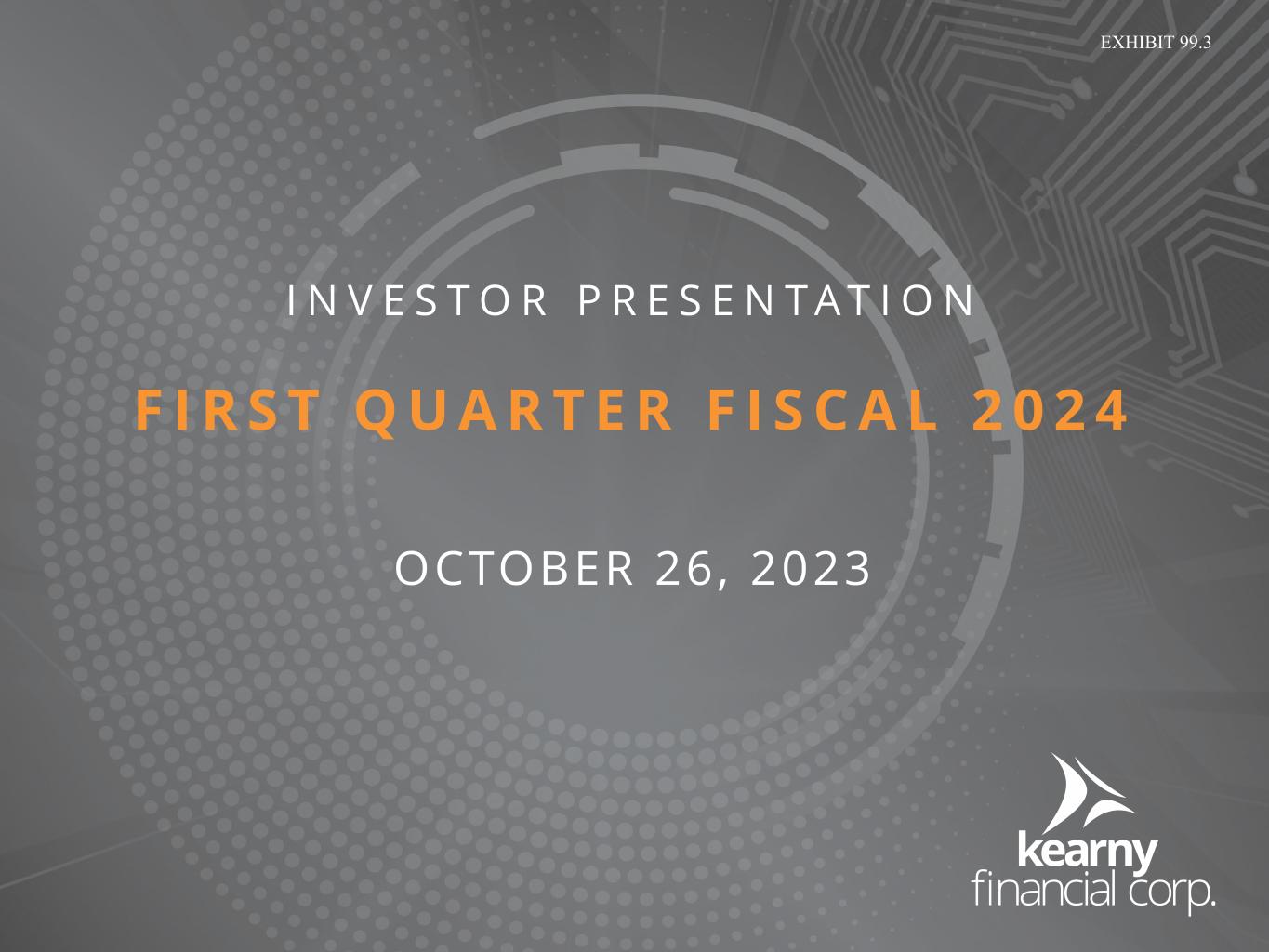 EXHIBIT 99.3

INVESTOR PRESENTATION

FIRST QUARTER FISCAL 2024

OCTOBER 26, 2023

kearny
financial corp.